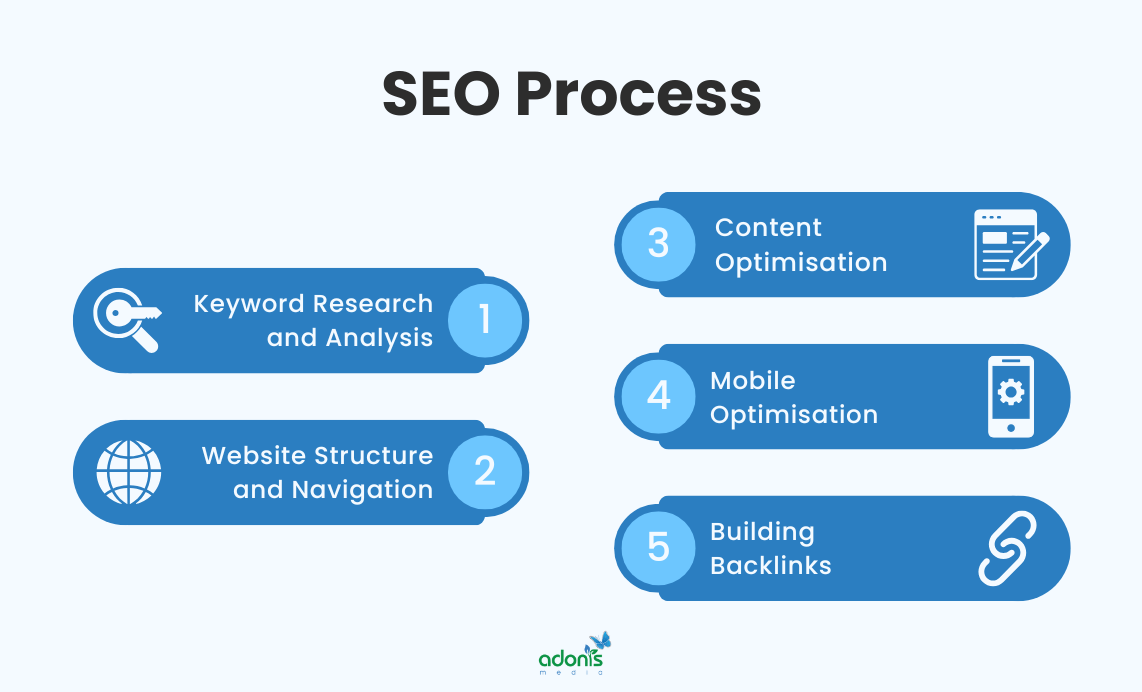 SEO Process

Keyword Research and Analysis 1

Website Structure and Navigation 2

3 Content Optimisation

4 Mobile Optimisation

5 Building Backlinks

adonis
media